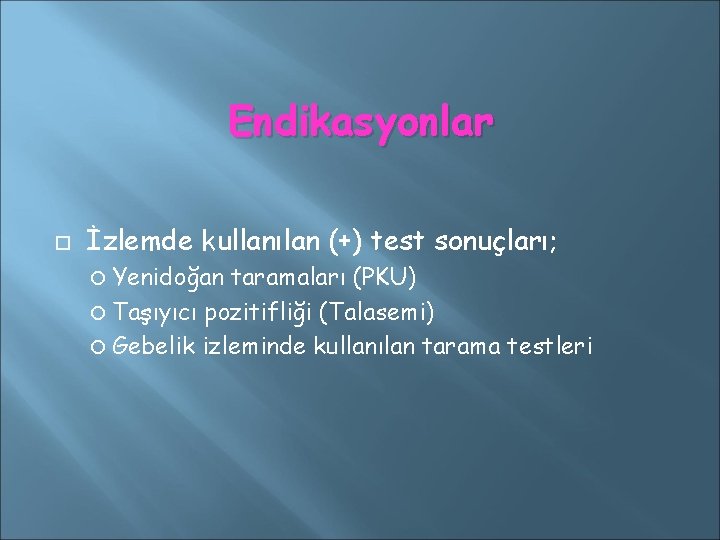 Endikasyonlar

İzlemde kullanılan (+) test sonuçları;
Yenidoğan taramaları (PKU)
Taşıyıcı pozitifliği (Talasemi)
Gebelik izleminde kullanılan tarama testleri